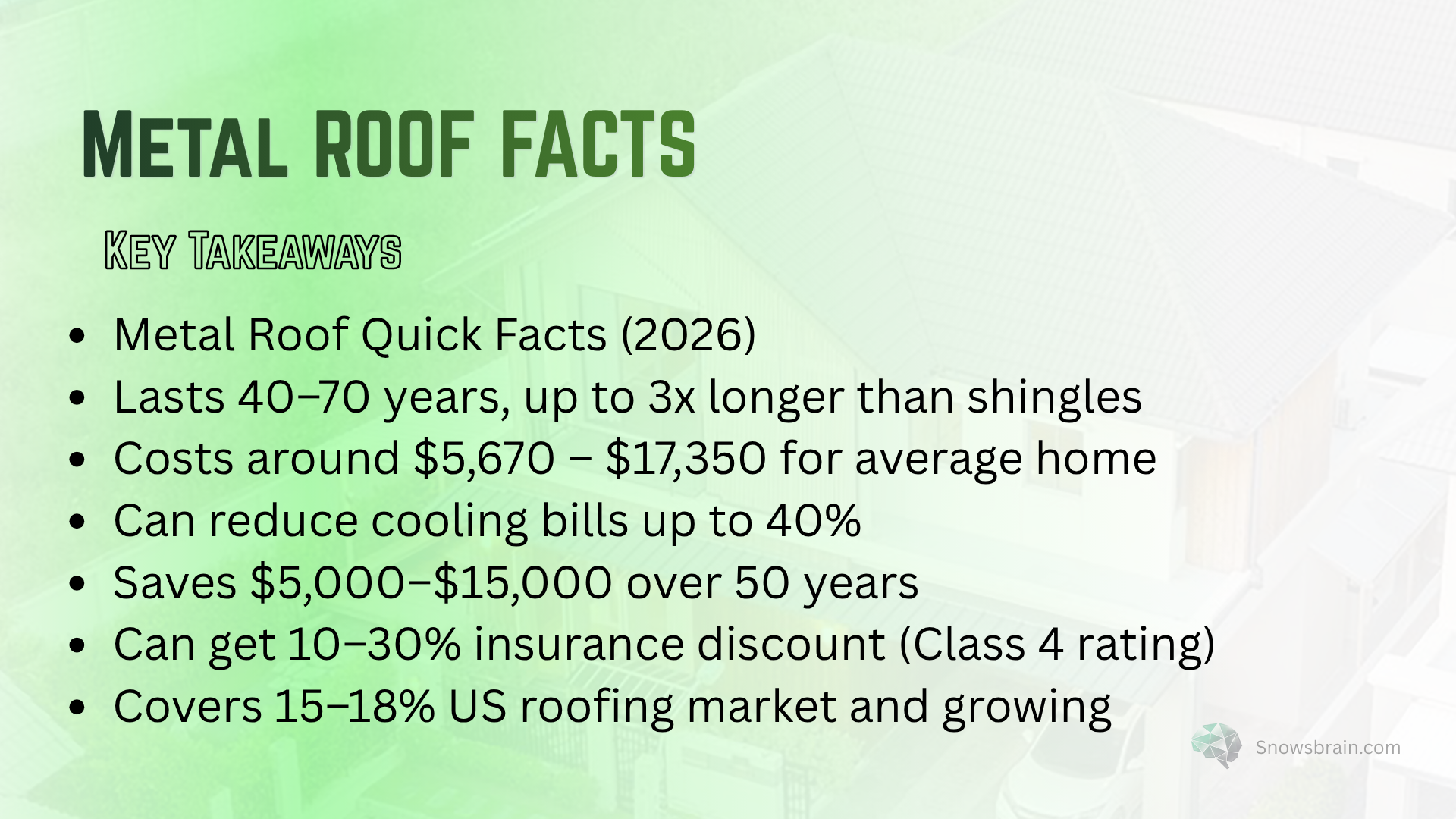 Metal ROOF FACTS

Key Takeaways

• Metal Roof Quick Facts (2026)
• Lasts 40–70 years, up to 3x longer than shingles
• Costs around $5,670 – $17,350 for average home
• Can reduce cooling bills up to 40%
• Saves $5,000–$15,000 over 50 years
• Can get 10–30% insurance discount (Class 4 rating)
• Covers 15–18% US roofing market and growing

Snowsbrain.com